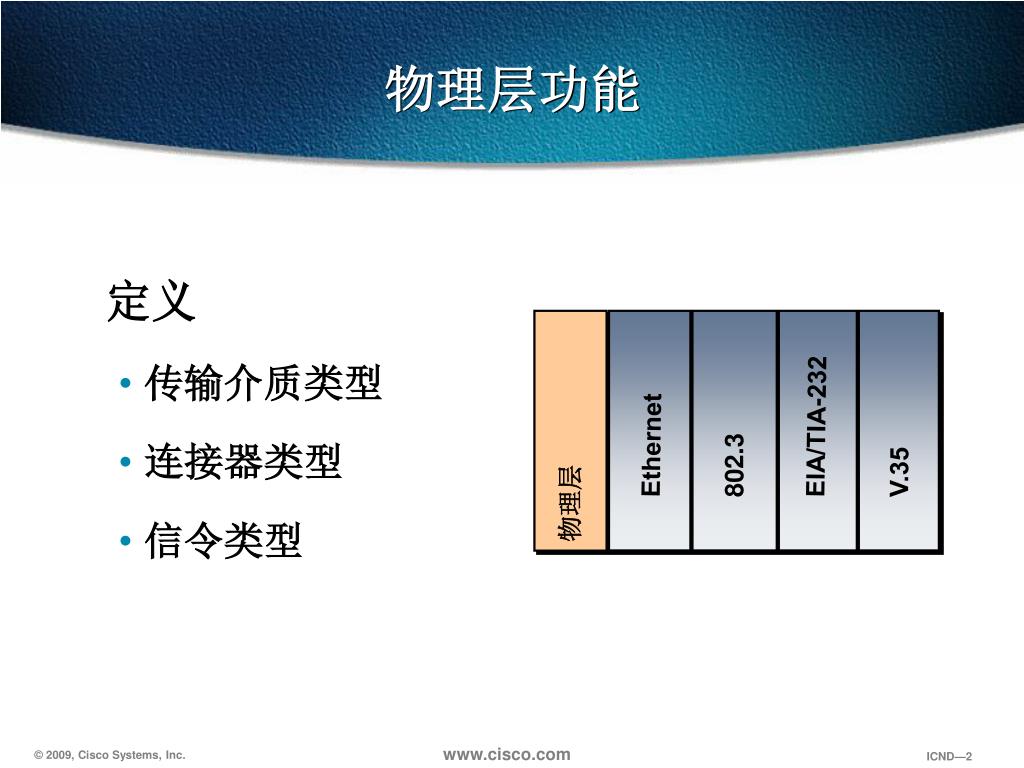 物理层功能

定义

• 传输介质类型

• 连接器类型

• 信令类型

物理层

Ethernet

802.3

EIA/TIA-232

V.35

© 2009, Cisco Systems, Inc.

www.cisco.com

ICND—2